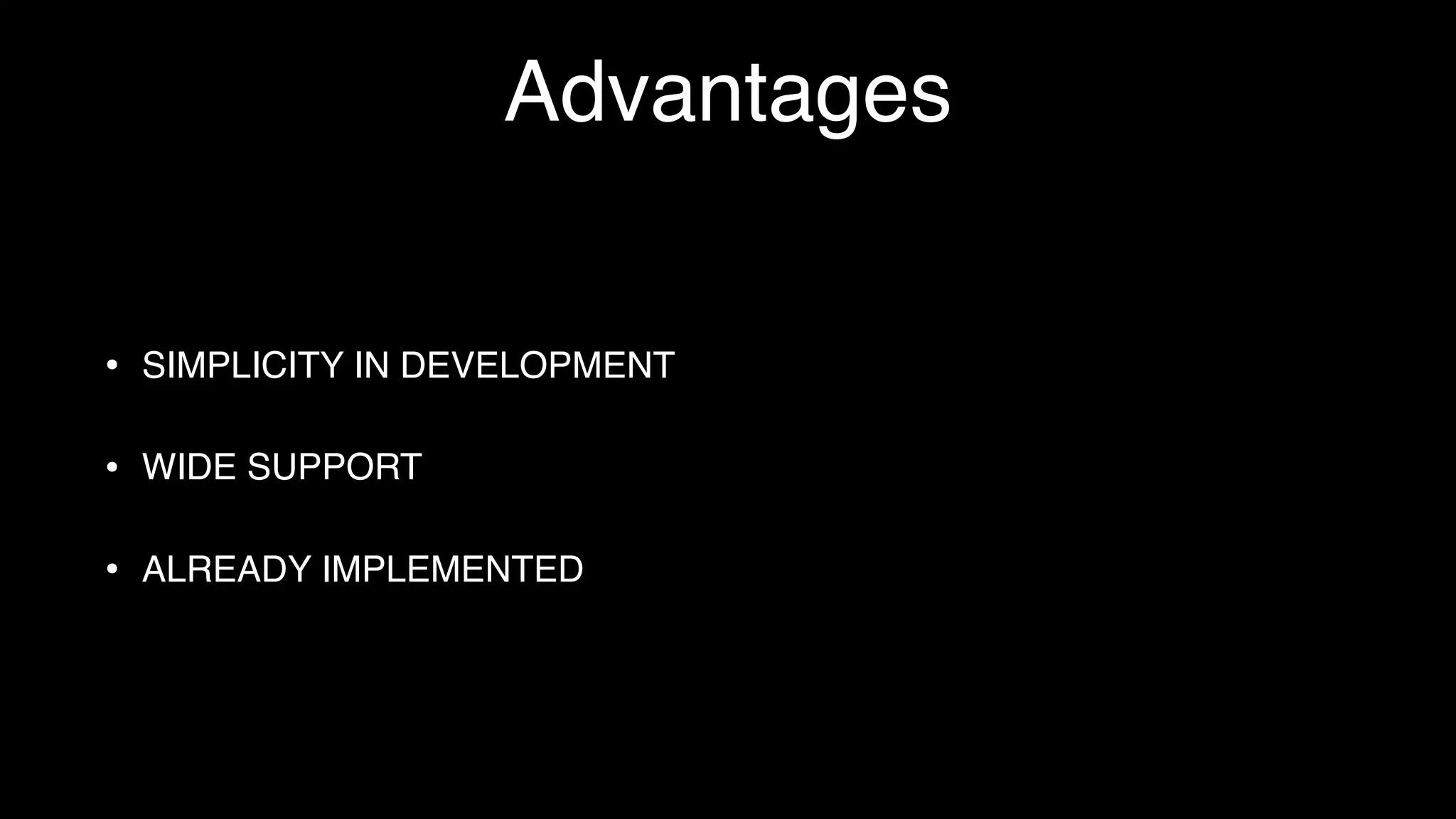 Advantages

• SIMPLICITY IN DEVELOPMENT

• WIDE SUPPORT

• ALREADY IMPLEMENTED